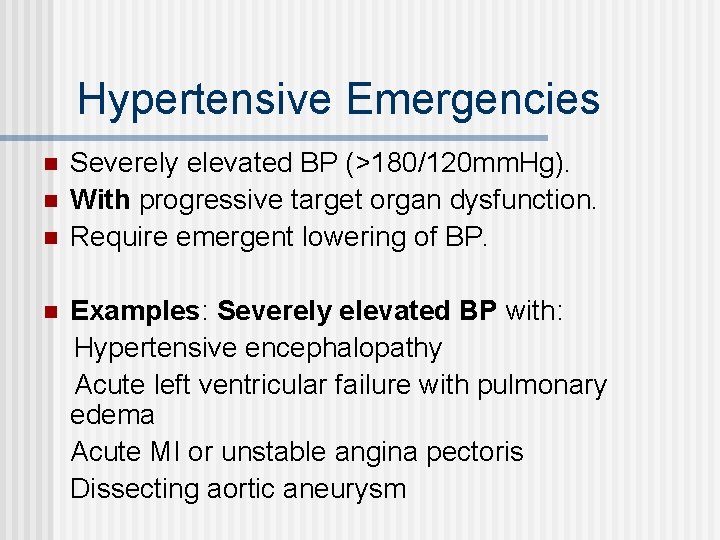 Hypertensive Emergencies

- Severely elevated BP (>180/120mmHg).
- With progressive target organ dysfunction.
- Require emergent lowering of BP.

- Examples: Severely elevated BP with:
Hypertensive encephalopathy
Acute left ventricular failure with pulmonary edema
Acute MI or unstable angina pectoris
Dissecting aortic aneurysm